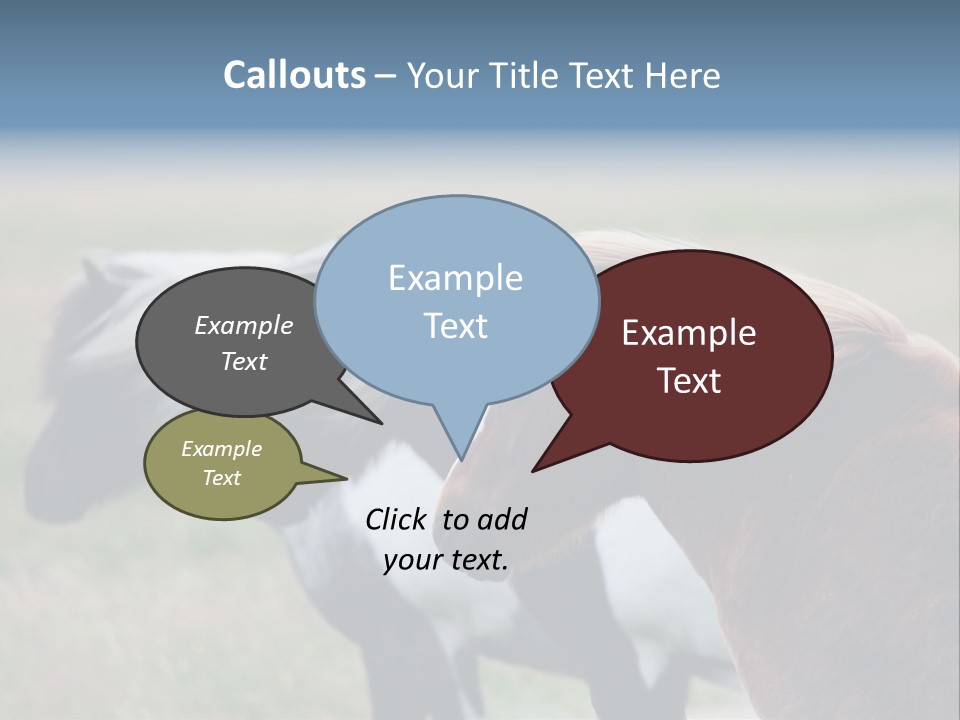 Callouts – Your Title Text Here

Example Text

Example Text

Example Text

Example Text

Click to add your text.